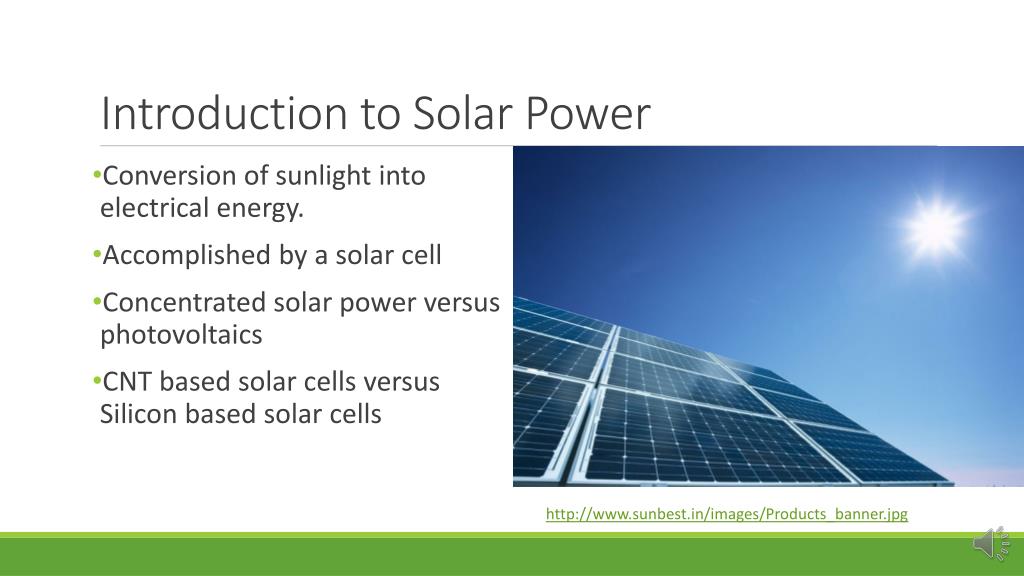 Introduction to Solar Power

•Conversion of sunlight into electrical energy.

•Accomplished by a solar cell

•Concentrated solar power versus photovoltaics

•CNT based solar cells versus Silicon based solar cells

http://www.sunbest.in/images/Products_banner.jpg